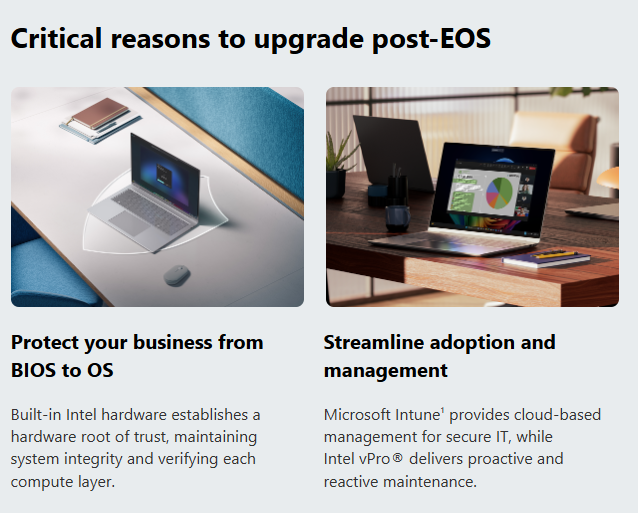 Critical reasons to upgrade post-EOS

Protect your business from BIOS to OS

Built-in Intel hardware establishes a hardware root of trust, maintaining system integrity and verifying each compute layer.

Streamline adoption and management

Microsoft Intune$^1$ provides cloud-based management for secure IT, while Intel vPro® delivers proactive and reactive maintenance.